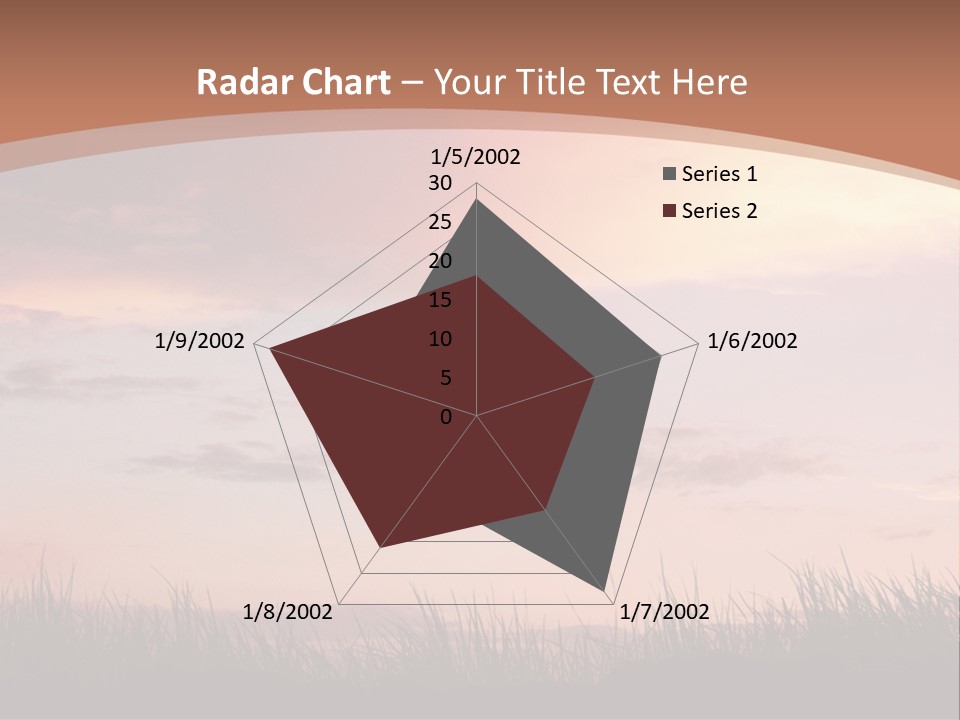 Radar Chart – Your Title Text Here

1/5/2002
30
25
20
15
10
5
0
1/6/2002
1/7/2002
1/8/2002
1/9/2002

Series 1
Series 2